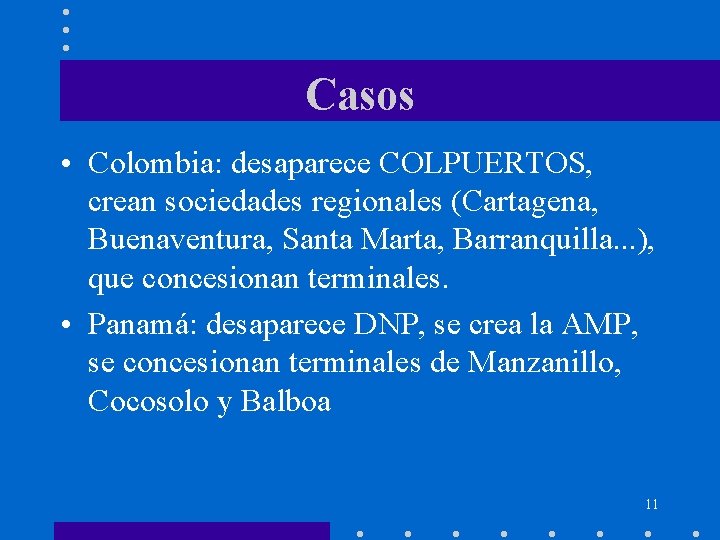 Casos

• Colombia: desaparece COLPUERTOS, crean sociedades regionales (Cartagena, Buenaventura, Santa Marta, Barranquilla...), que concesionan terminales.

• Panamá: desaparece DNP, se crea la AMP, se concesionan terminales de Manzanillo, Cocosolo y Balboa

11